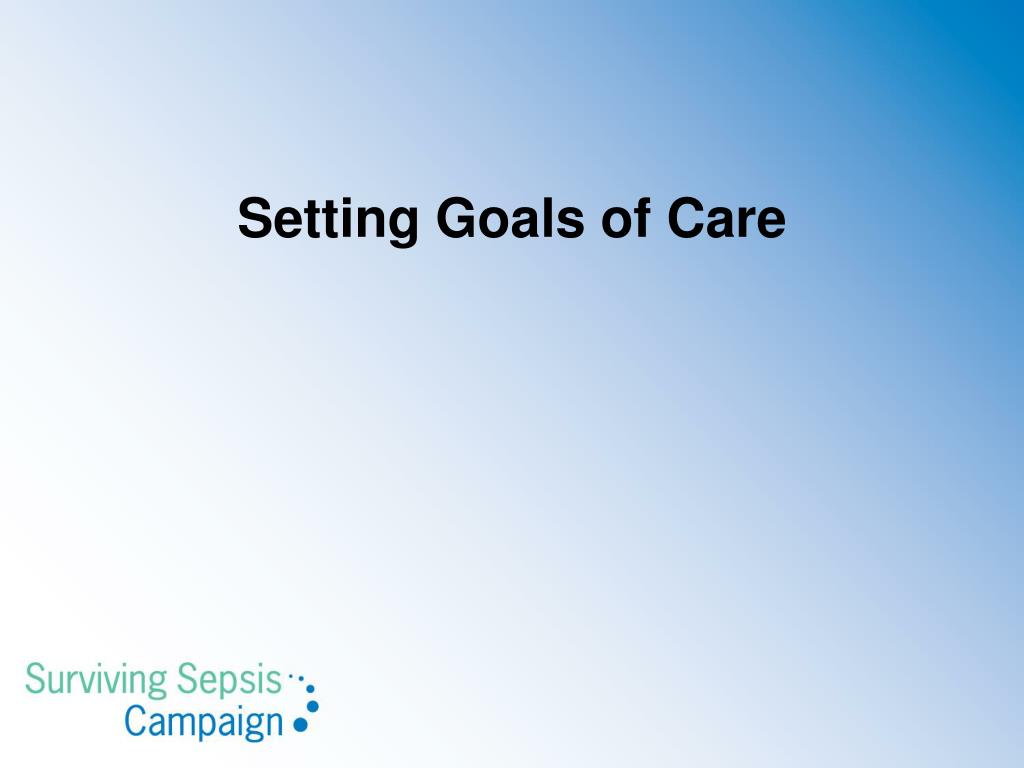 Setting Goals of Care

Surviving Sepsis
Campaign